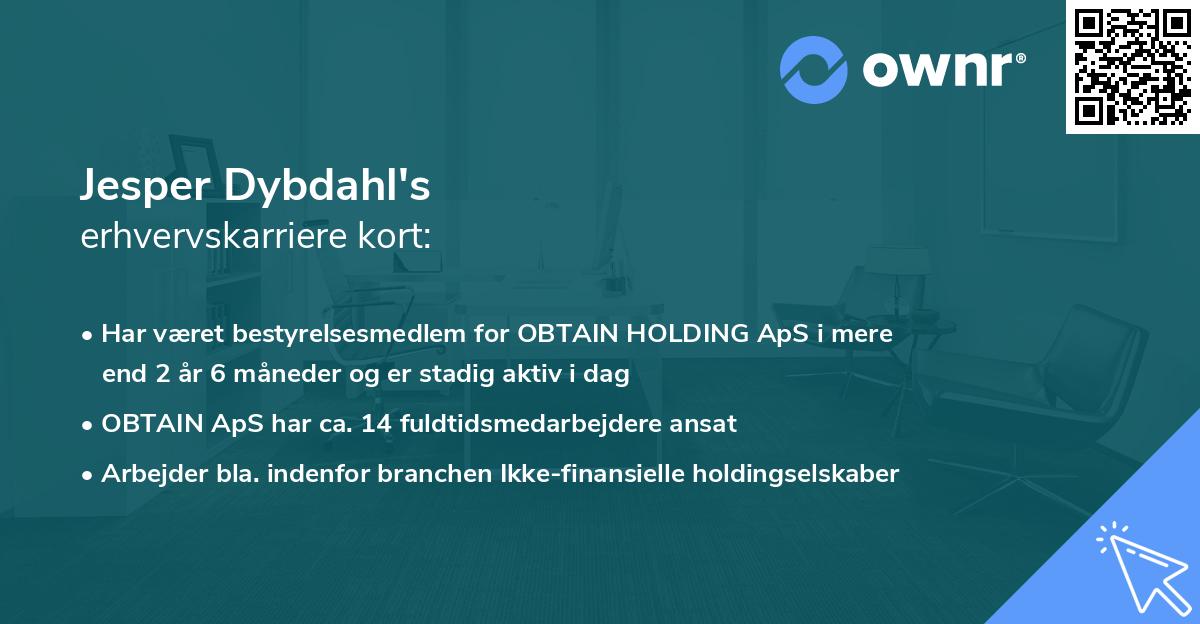 ownr®

Jesper Dybdahl's
erhvervskarriere kort:

• Har været bestyrelsesmedlem for OBTAIN HOLDING ApS i mere end 2 år 6 måneder og er stadig aktiv i dag
• OBTAIN ApS har ca. 14 fuldtidsmedarbejdere ansat
• Arbejder bla. indenfor branchen Ikke-finansielle holdingselskaber